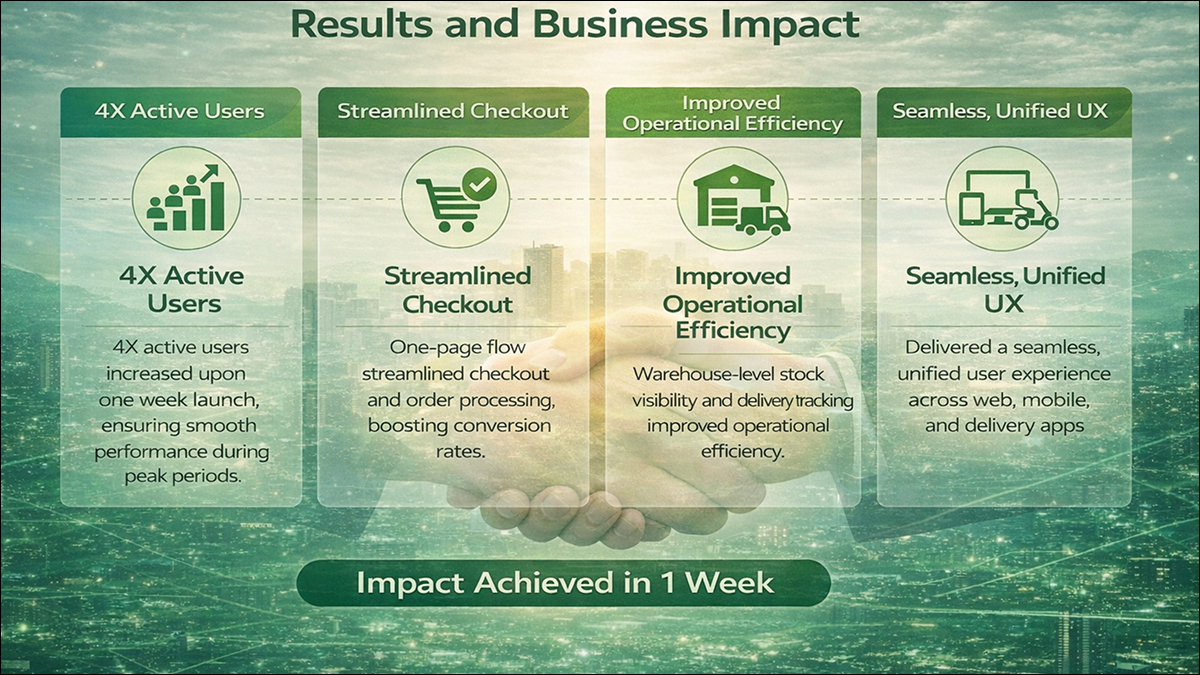 Results and Business Impact

4X Active Users

4X Active Users

4X active users increased upon one week launch, ensuring smooth performance during peak periods.

Streamlined Checkout

Streamlined Checkout

One-page flow streamlined checkout and order processing, boosting conversion rates.

Improved Operational Efficiency

Improved Operational Efficiency

Warehouse-level stock visibility and delivery tracking improved operational efficiency.

Seamless, Unified UX

Seamless, Unified UX

Delivered a seamless, unified user experience across web, mobile, and delivery apps

Impact Achieved in 1 Week